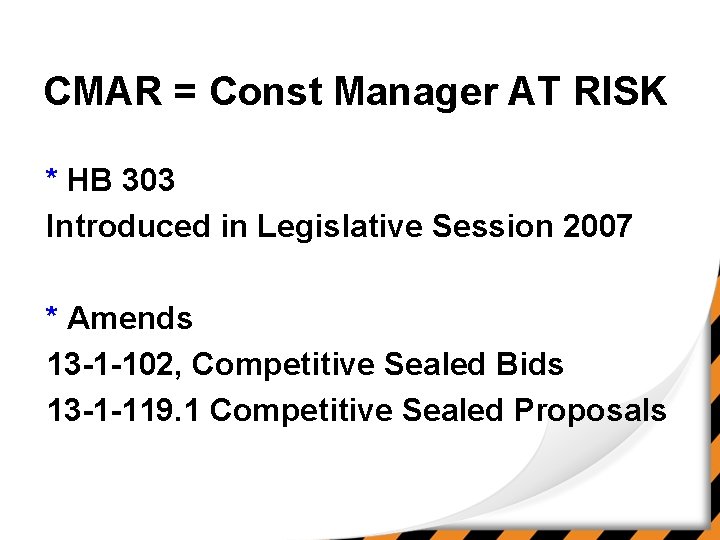 CMAR = Const Manager AT RISK

* HB 303
Introduced in Legislative Session 2007

* Amends
13-1-102, Competitive Sealed Bids
13-1-119.1 Competitive Sealed Proposals